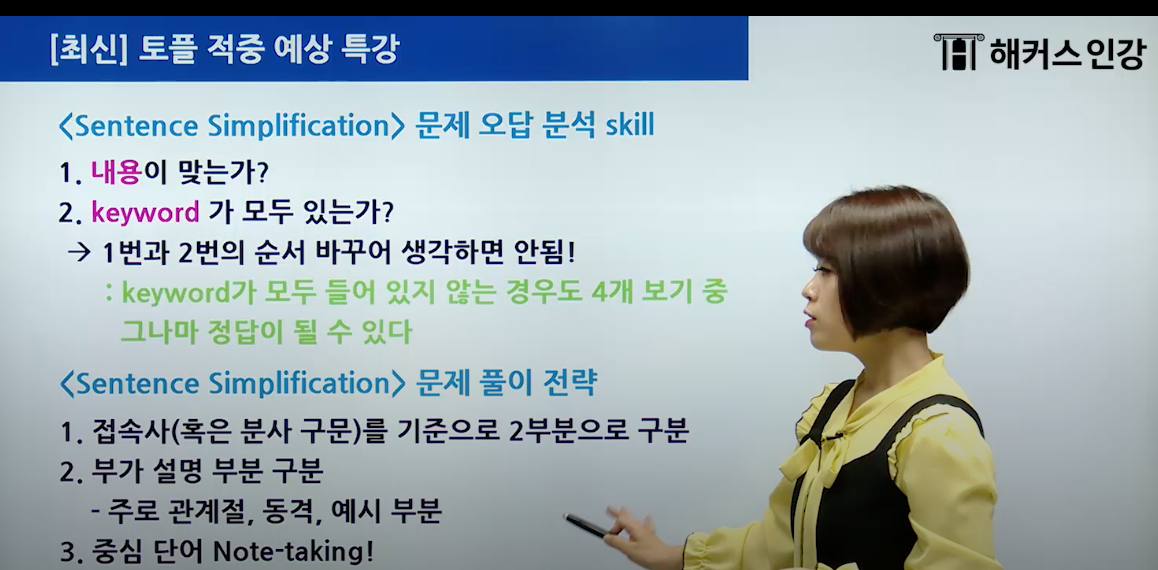 [최신] 토플 적중 예상 특강

해커스인강

<Sentence Simplification> 문제 오답 분석 skill

1. 내용이 맞는가?

2. keyword 가 모두 있는가?

→ 1번과 2번의 순서 바꾸어 생각하면 안됨!

: keyword가 모두 들어 있지 않는 경우도 4개 보기 중 그나마 정답이 될 수 있다

<Sentence Simplification> 문제 풀이 전략

1. 접속사(혹은 분사 구문)를 기준으로 2부분으로 구분

2. 부가 설명 부분 구분

- 주로 관계절, 동격, 예시 부분

3. 중심 단어 Note-taking!